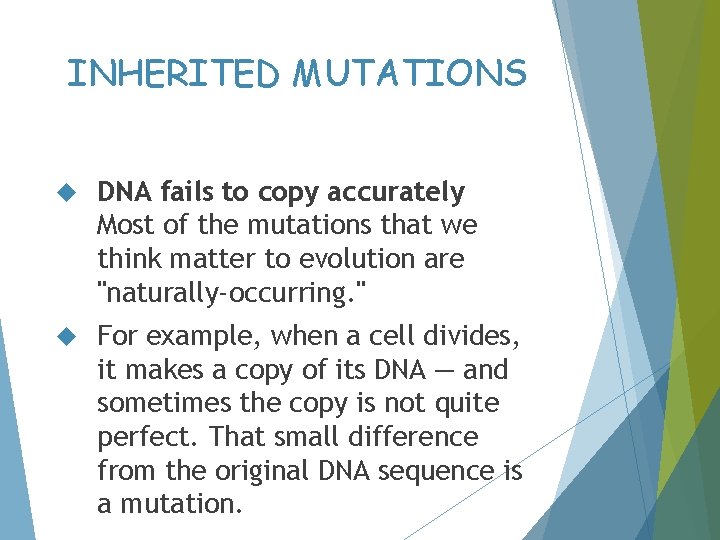 INHERITED MUTATIONS

DNA fails to copy accurately
Most of the mutations that we think matter to evolution are "naturally-occurring."

For example, when a cell divides, it makes a copy of its DNA — and sometimes the copy is not quite perfect. That small difference from the original DNA sequence is a mutation.